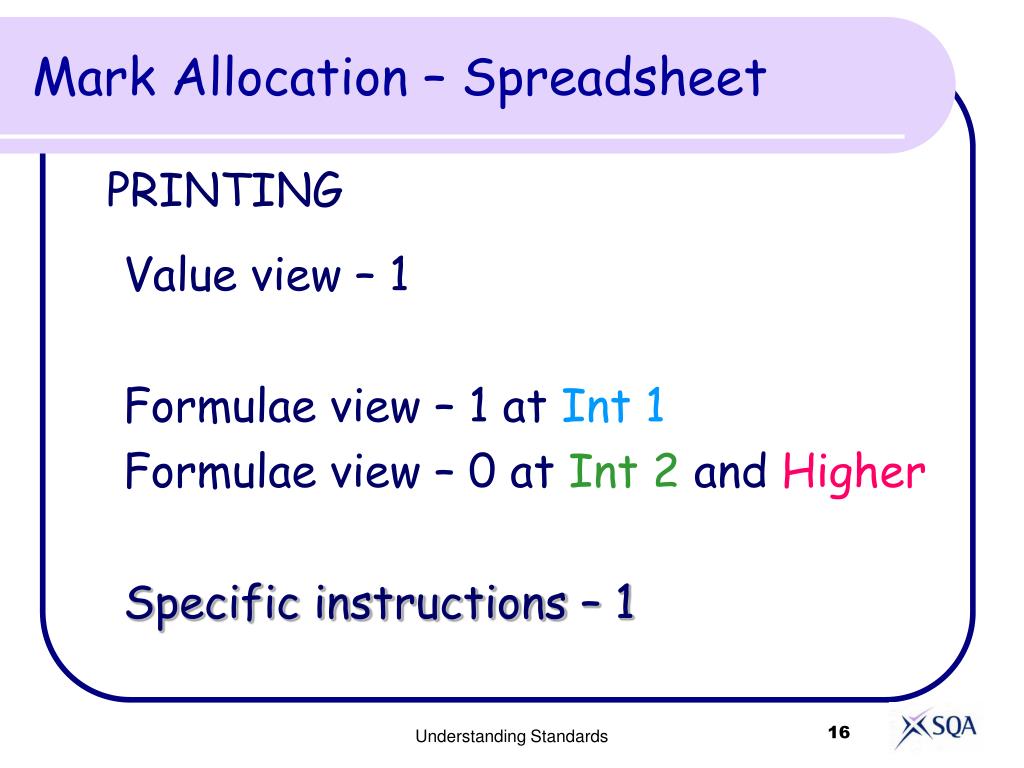 Mark Allocation – Spreadsheet

PRINTING

Value view – 1

Formulae view – 1 at Int 1
Formulae view – 0 at Int 2 and Higher

Specific instructions – 1

Understanding Standards

16

SQA